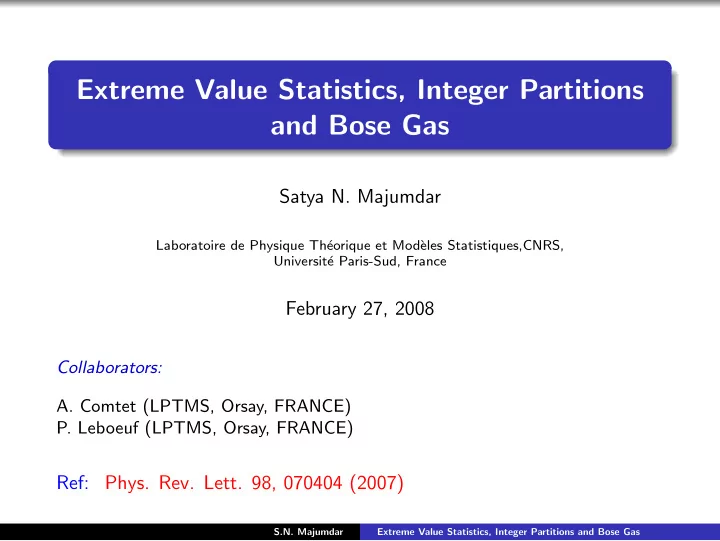 Extreme Value Statistics, Integer Partitions and Bose Gas

Satya N. Majumdar

Laboratoire de Physique Théorique et Modèles Statistiques,CNRS, Université Paris-Sud, France

February 27, 2008

Collaborators:

A. Comtet (LPTMS, Orsay, FRANCE)
P. Leboeuf (LPTMS, Orsay, FRANCE)

Ref: Phys. Rev. Lett. 98, 070404 (2007)

S.N. Majumdar Extreme Value Statistics, Integer Partitions and Bose Gas